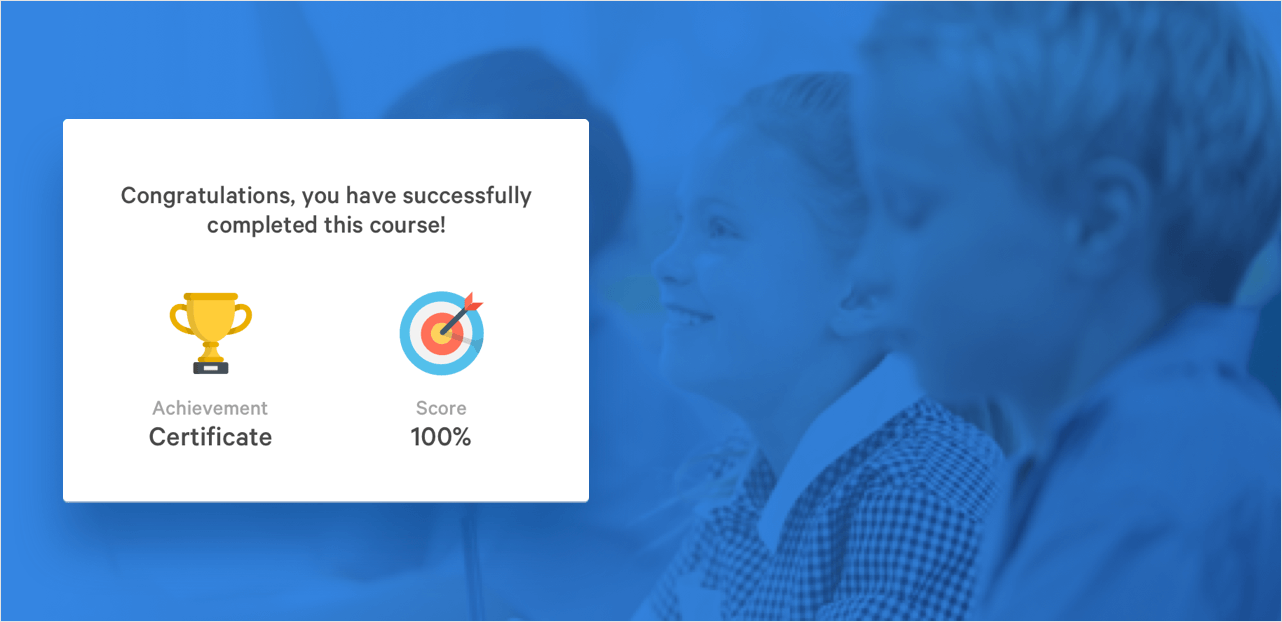 Congratulations, you have successfully completed this course!

Achievement
Certificate

Score
100%